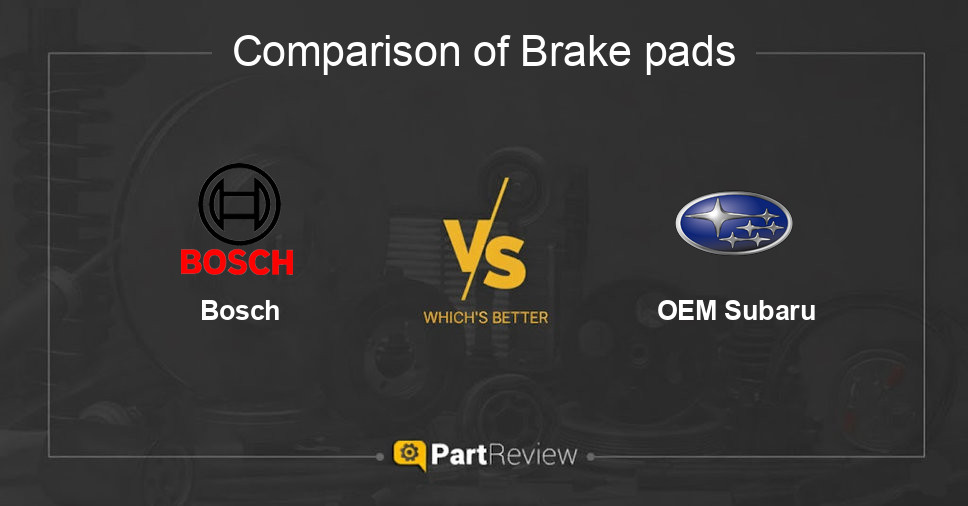 Comparison of Brake pads

BOSCH

Bosch

VS

WHICH'S BETTER

OEM Subaru

PartReview